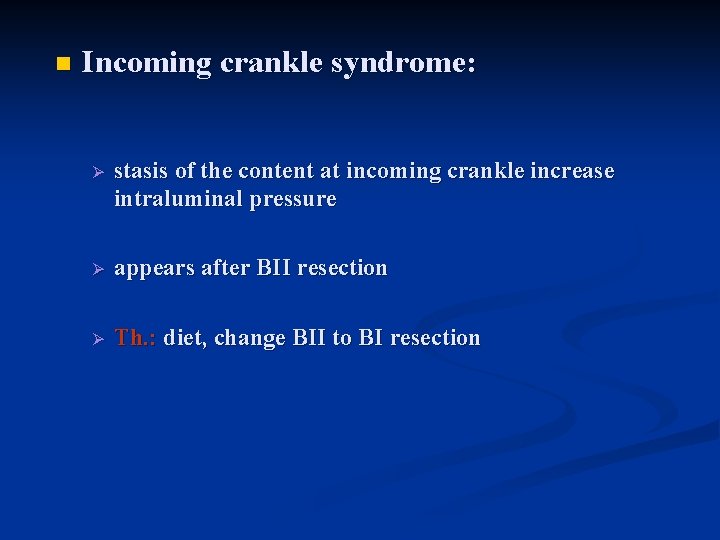 Incoming crankle syndrome:

stasis of the content at incoming crankle increase intraluminal pressure

appears after BII resection

Th.: diet, change BII to BI resection